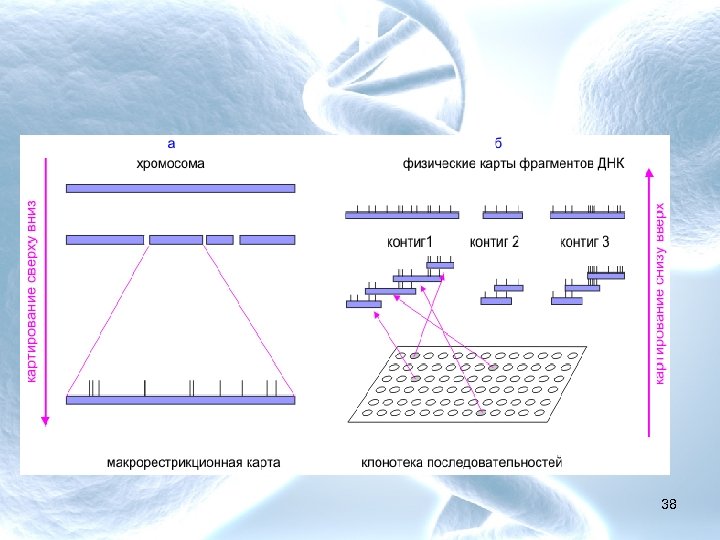 а

хромосома

картирование сверху вниз

макрорестрикционная карта

б

физические карты фрагментов ДНК

контиг1

контиг 2

контиг 3

картирование снизу вверх

клонотека последовательностей

38